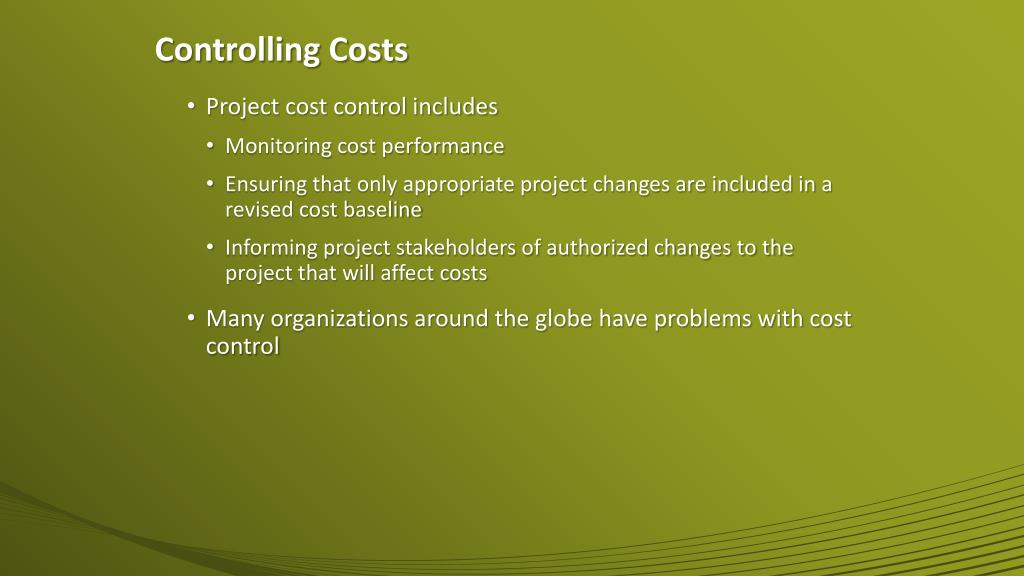 Controlling Costs

• Project cost control includes
  • Monitoring cost performance
  • Ensuring that only appropriate project changes are included in a revised cost baseline
  • Informing project stakeholders of authorized changes to the project that will affect costs
• Many organizations around the globe have problems with cost control